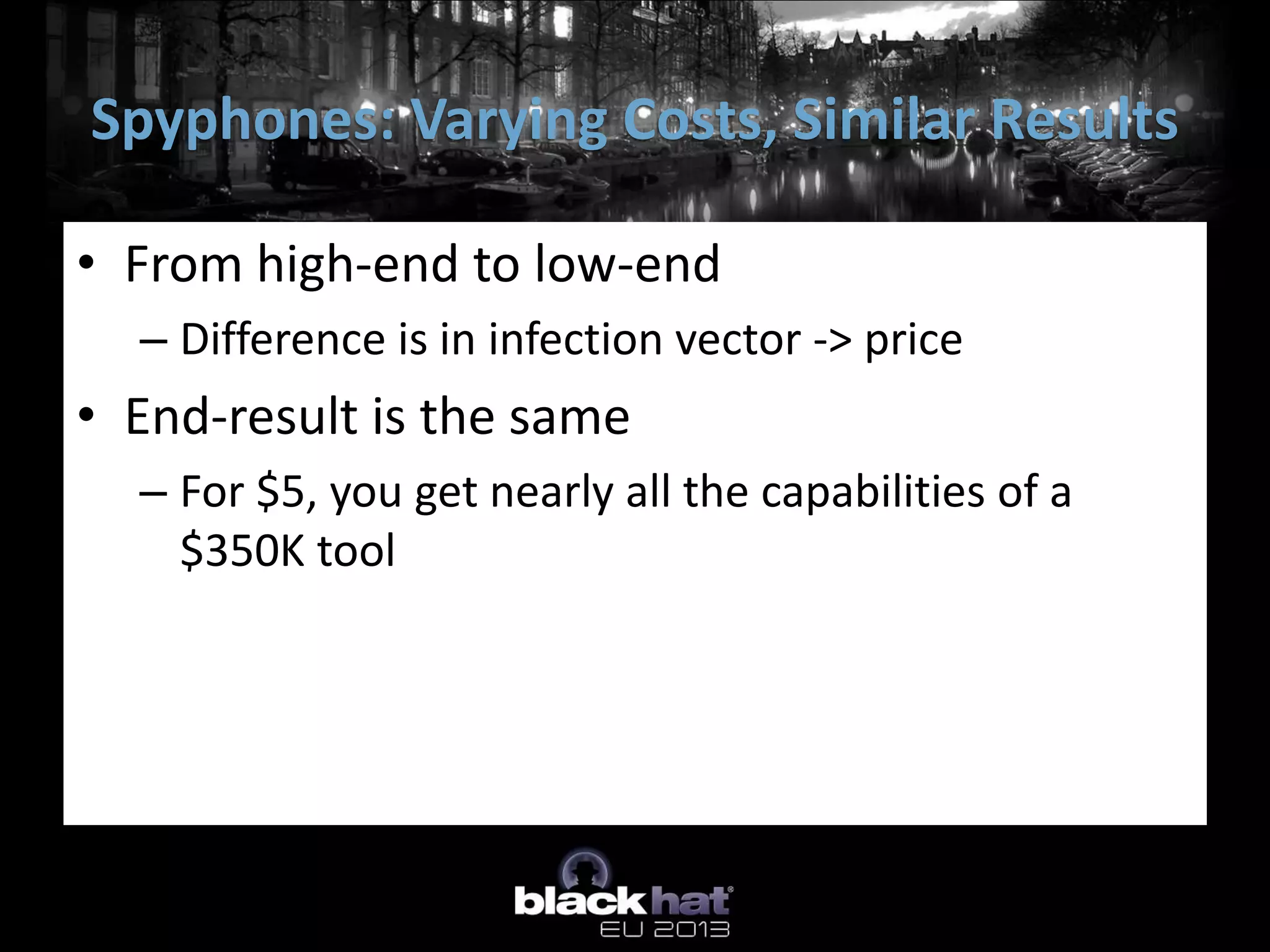 Spyphones: Varying Costs, Similar Results

• From high-end to low-end
– Difference is in infection vector -> price
• End-result is the same
– For \$5, you get nearly all the capabilities of a \$350K tool

black hat®
EU 2013